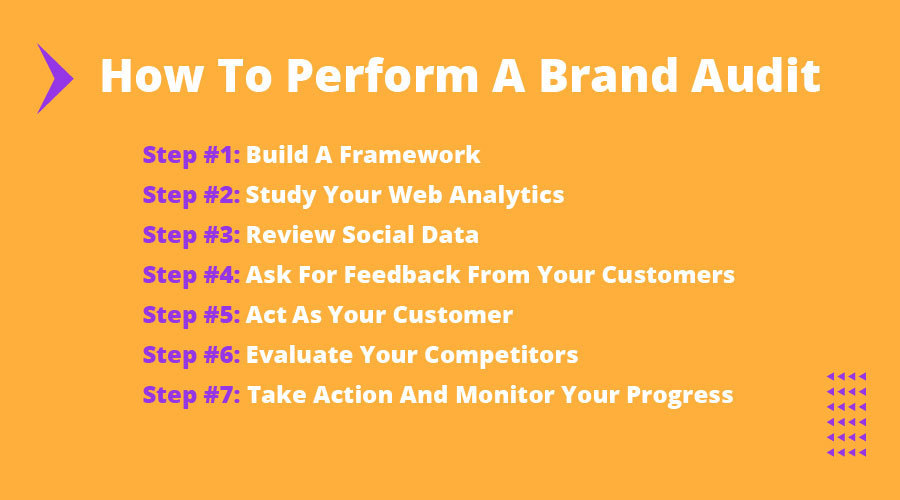 How To Perform A Brand Audit

Step #1: Build A Framework
Step #2: Study Your Web Analytics
Step #3: Review Social Data
Step #4: Ask For Feedback From Your Customers
Step #5: Act As Your Customer
Step #6: Evaluate Your Competitors
Step #7: Take Action And Monitor Your Progress